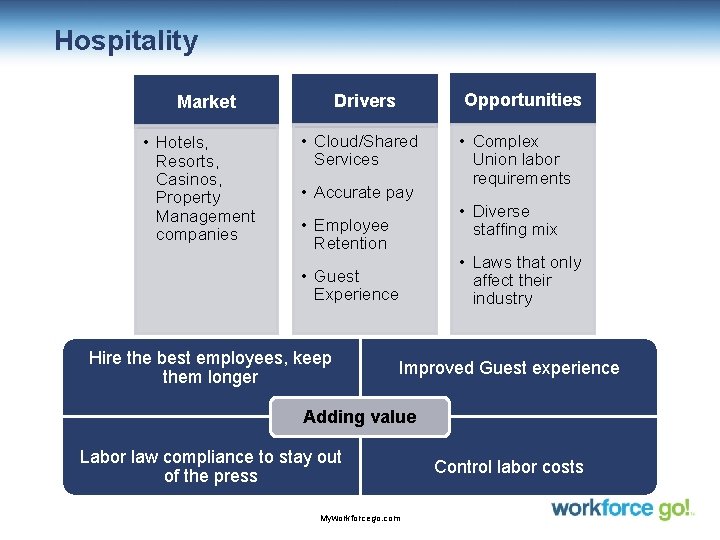 Hospitality

Market

• Hotels, Resorts, Casinos, Property Management companies

Drivers

• Cloud/Shared Services
• Accurate pay
• Employee Retention
• Guest Experience

Opportunities

• Complex Union labor requirements
• Diverse staffing mix
• Laws that only affect their industry

Hire the best employees, keep them longer

Improved Guest experience

Adding value

Labor law compliance to stay out of the press

Control labor costs

MyWorkforcego.com

workforce go!